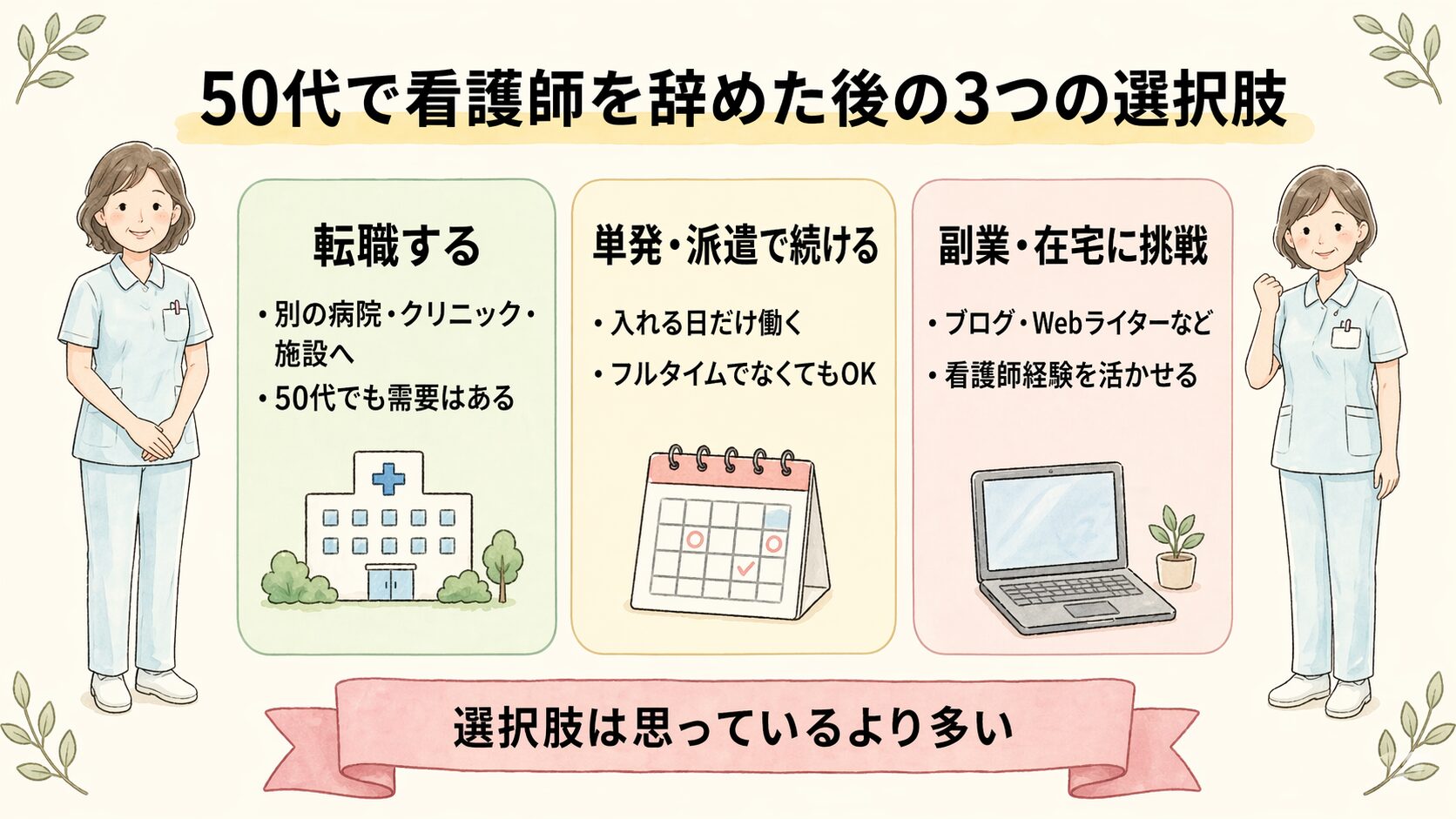 50代で看護師を辞めた後の3つの選択肢

転職する

・別の病院・クリニック・施設へ
・50代でも需要はある

単発・派遣で続ける

・入れる日だけ働く
・フルタイムでなくてもOK

副業・在宅に挑戦

・ブログ・Webライターなど
・看護師経験を活かせる

選択肢は思っているより多い